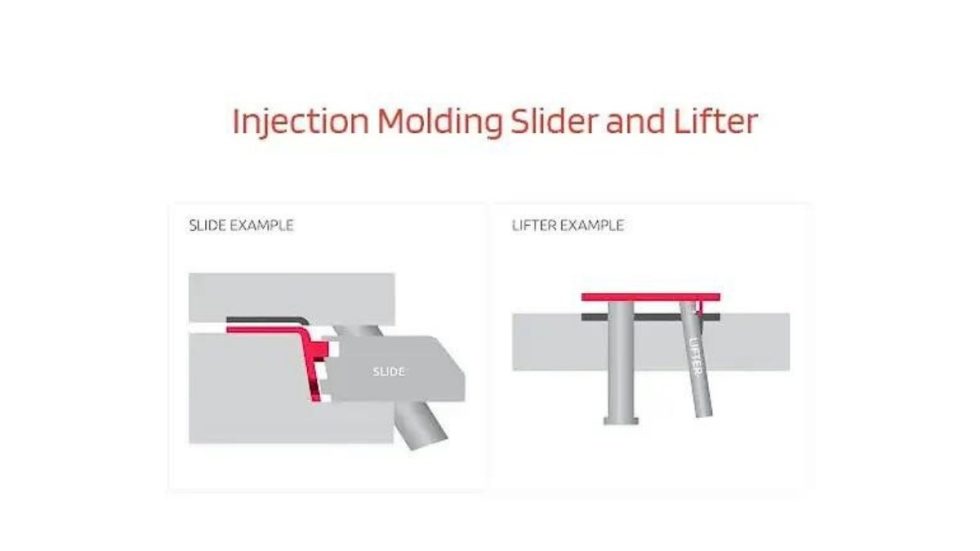 Injection Molding Slider and Lifter

SLIDE EXAMPLE

SLIDE

LIFTER EXAMPLE

LIFTER